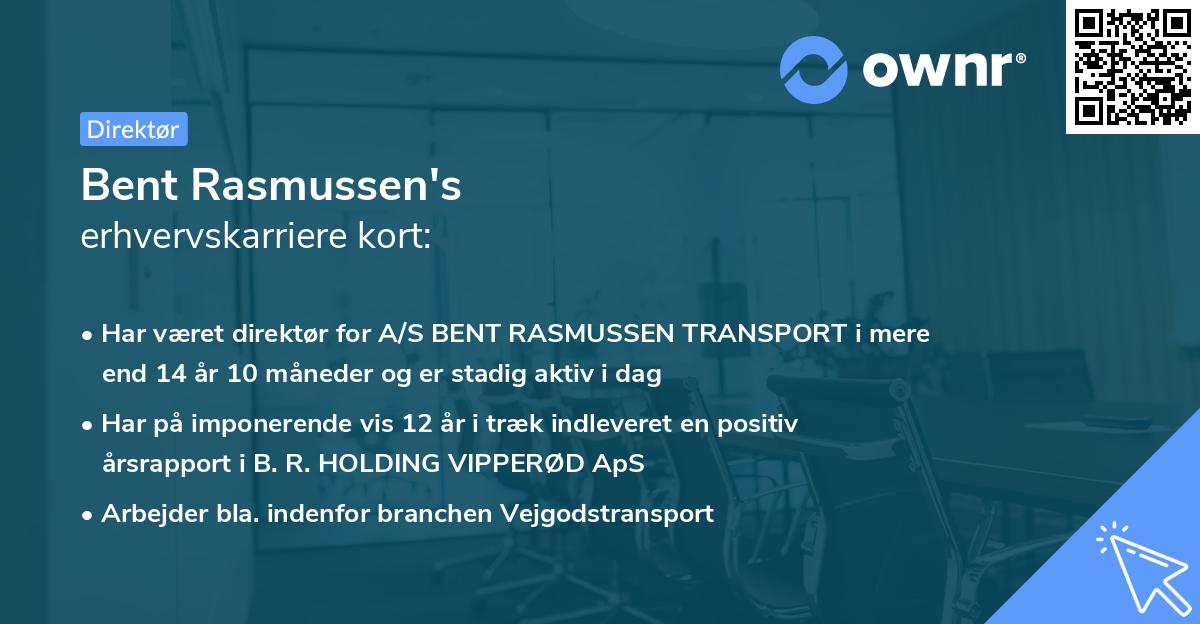 ownr®

Direktør

Bent Rasmussen's
erhvervskarriere kort:

• Har været direktør for A/S BENT RASMUSSEN TRANSPORT i mere end 14 år 10 måneder og er stadig aktiv i dag

• Har på imponerende vis 12 år i træk indleveret en positiv årsrapport i B. R. HOLDING VIPPERØD ApS

• Arbejder bla. indenfor branchen Vejgodstransport